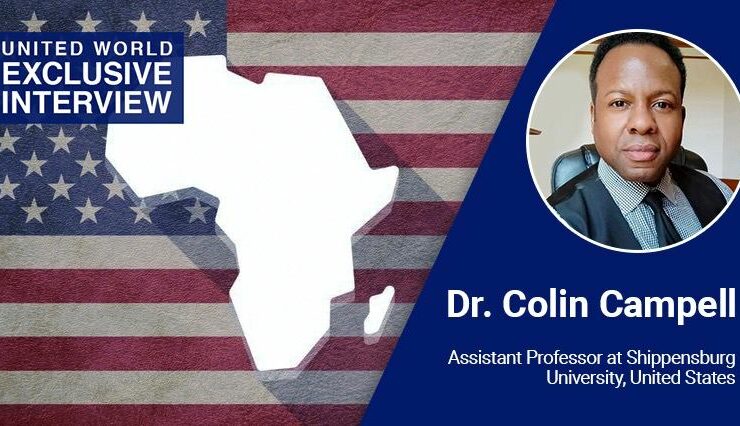 UNITED WORLD
EXCLUSIVE
INTERVIEW

Dr. Colin Campell

Assistant Professor at Shippensburg
University, United States